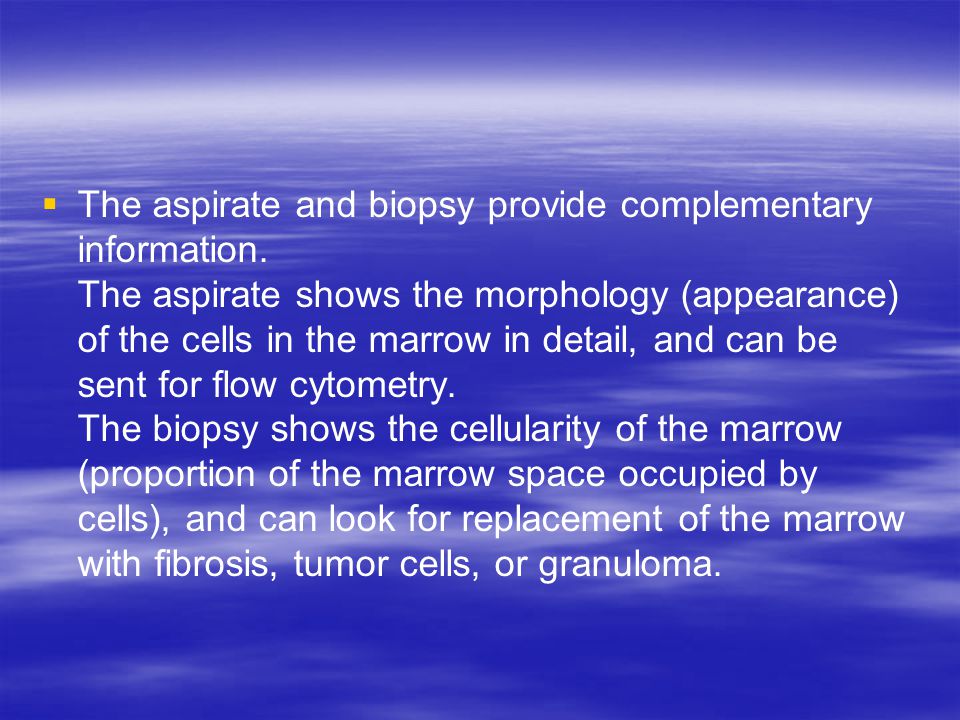 ▪ The aspirate and biopsy provide complementary information.
The aspirate shows the morphology (appearance) of the cells in the marrow in detail, and can be sent for flow cytometry.
The biopsy shows the cellularity of the marrow (proportion of the marrow space occupied by cells), and can look for replacement of the marrow with fibrosis, tumor cells, or granuloma.